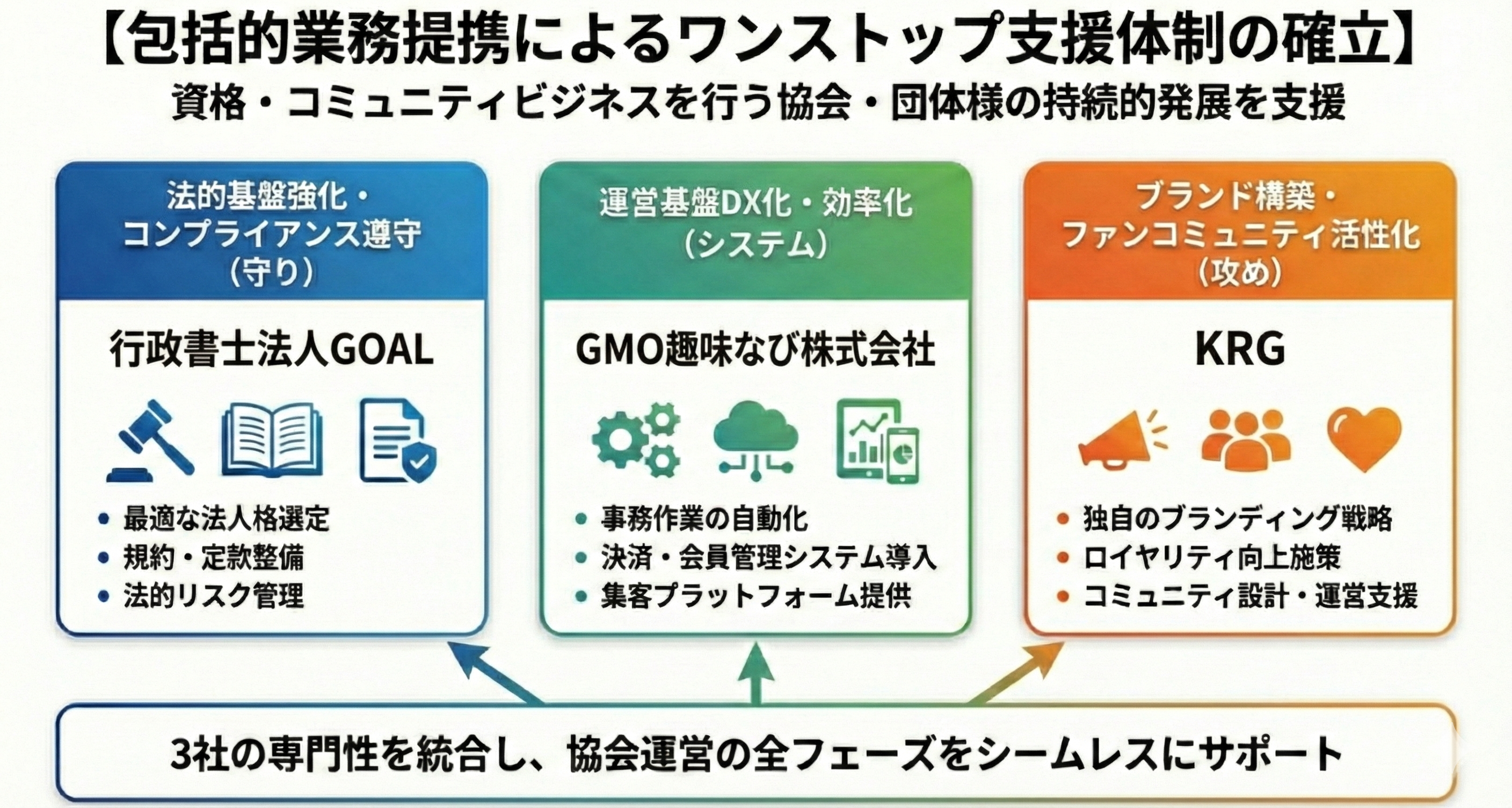 【包括的業務提携によるワンストップ支援体制の確立】
資格・コミュニティビジネスを行う協会・団体様の持続的発展を支援

法的基盤強化・コンプライアンス遵守（守り）

行政書士法人GOAL

• 最適な法人格選定
• 規約・定款整備
• 法的リスク管理

運営基盤DX化・効率化（システム）

GMO趣味なび株式会社

• 事務作業の自動化
• 決済・会員管理システム導入
• 集客プラットフォーム提供

ブランド構築・ファンコミュニティ活性化（攻め）

KRG

• 独自のブランディング戦略
• ロイヤリティ向上施策
• コミュニティ設計・運営支援

3社の専門性を統合し、協会運営の全フェーズをシームレスにサポート